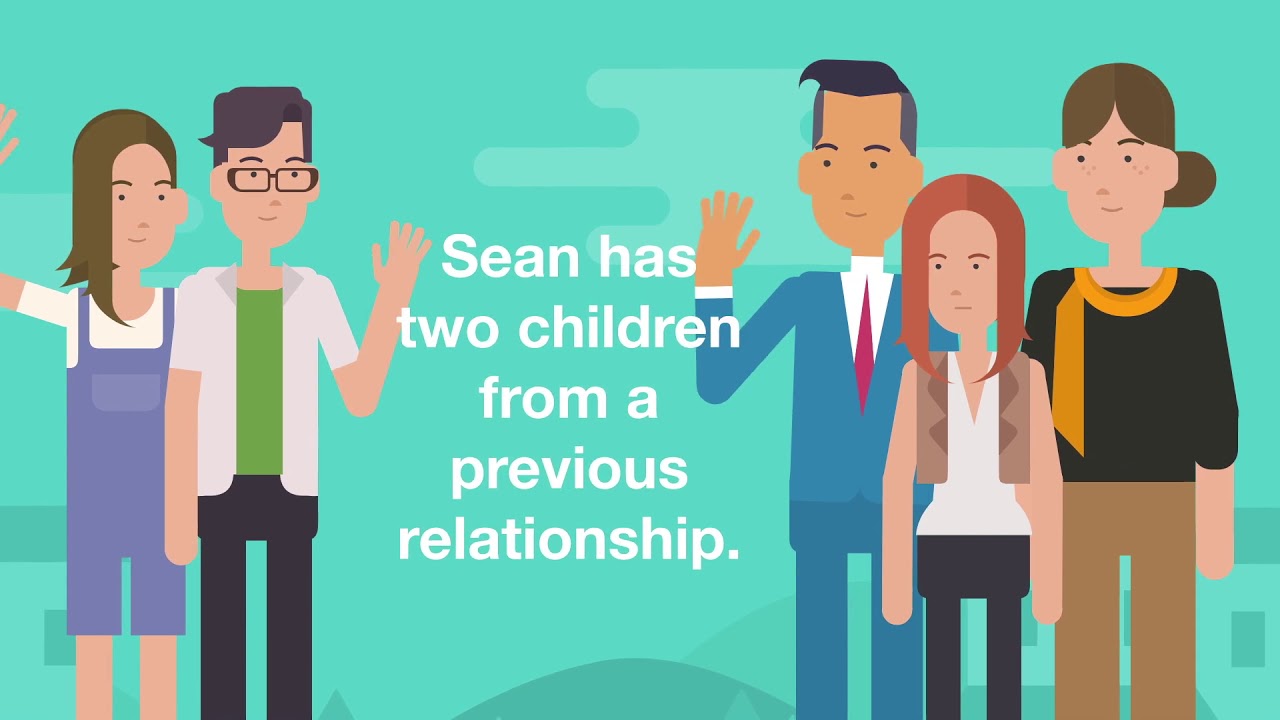 Sean has two children from a previous relationship.